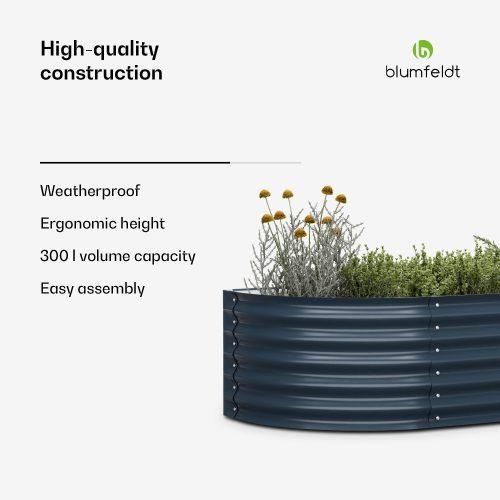 High-quality construction

blumfeldt

Weatherproof

Ergonomic height

300 l volume capacity

Easy assembly